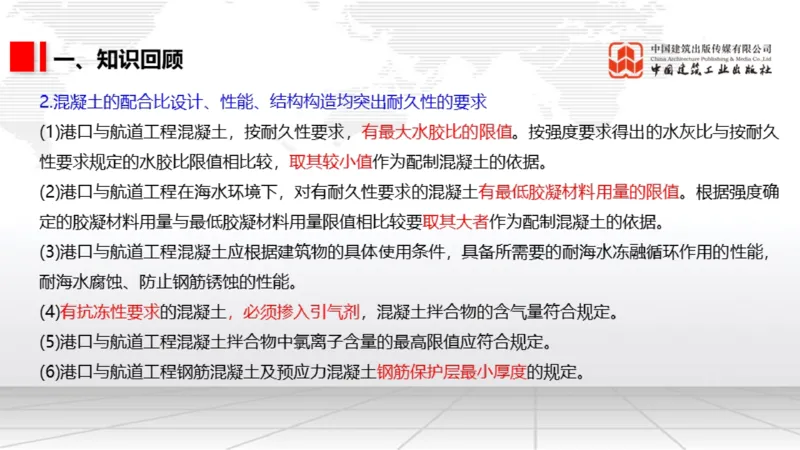 一、知识回顾

中国建筑出版传媒有限公司
China Architecture Publishing & Media Co.,Ltd
中国建筑工业出版社

2.混凝土的配合比设计、性能、结构构造均突出耐久性的要求

(1)港口与航道工程混凝土，按耐久性要求，有最大水胶比的限值。按强度要求得出的水灰比与按耐久性要求规定的水胶比限值相比较，取其较小值作为配制混凝土的依据。

(2)港口与航道工程在海水环境下，对有耐久性要求的混凝土有最低胶凝材料用量的限值。根据强度确定的胶凝材料用量与最低胶凝材料用量限值相比较要取其大者作为配制混凝土的依据。

(3)港口与航道工程混凝土应根据建筑物的具体使用条件，具备所需要的耐海水冻融循环作用的性能，耐海水腐蚀、防止钢筋锈蚀的性能。

(4)有抗冻性要求的混凝土，必须掺入引气剂，混凝土拌合物的含气量符合规定。

(5)港口与航道工程混凝土拌合物中氯离子含量的最高限值应符合规定。

(6)港口与航道工程钢筋混凝土及预应力混凝土钢筋保护层最小厚度的规定。